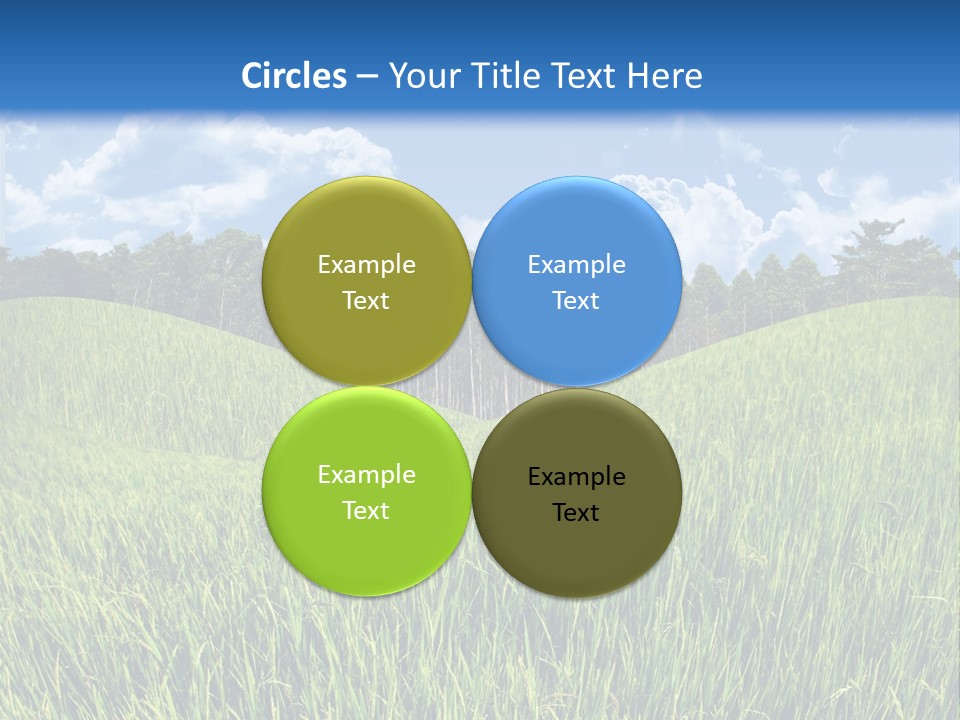 Circles – Your Title Text Here

Example Text

Example Text

Example Text

Example Text